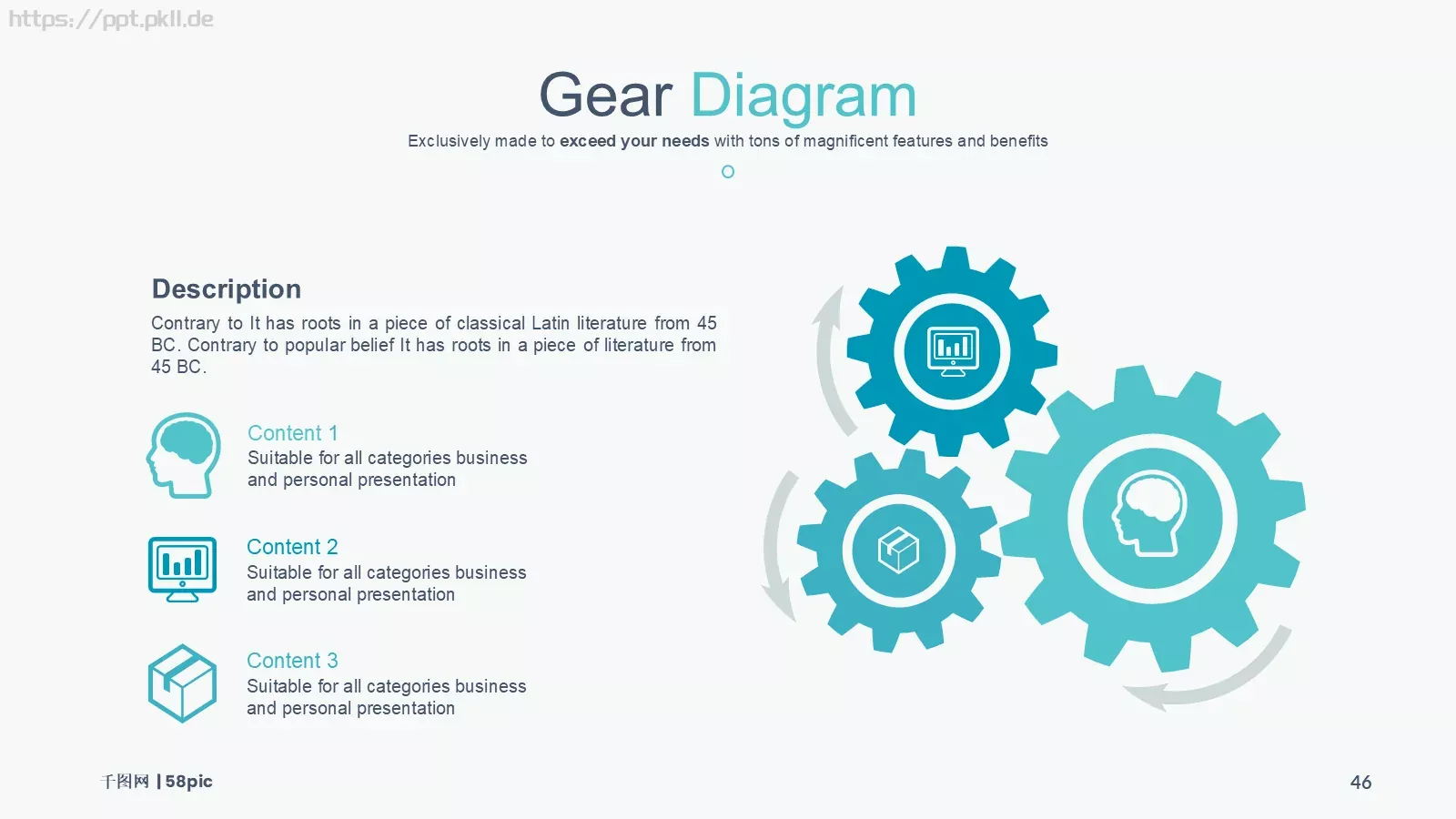 https://ppt.pkll.de

Gear Diagram

Exclusively made to exceed your needs with tons of magnificent features and benefits

Description

Contrary to It has roots in a piece of classical Latin literature from 45 BC. Contrary to popular belief It has roots in a piece of literature from 45 BC.

Content 1
Suitable for all categories business and personal presentation

Content 2
Suitable for all categories business and personal presentation

Content 3
Suitable for all categories business and personal presentation

千图网 | 58pic

46